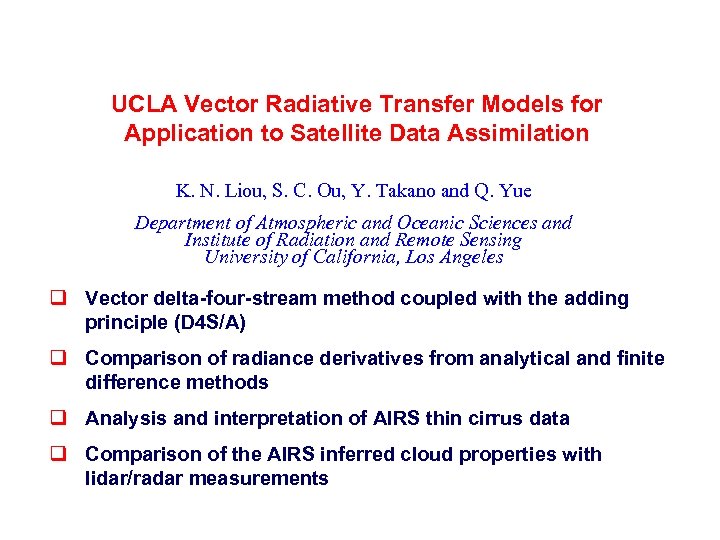 UCLA Vector Radiative Transfer Models for Application to Satellite Data Assimilation

K. N. Liou, S. C. Ou, Y. Takano and Q. Yue

Department of Atmospheric and Oceanic Sciences and Institute of Radiation and Remote Sensing University of California, Los Angeles

❑ Vector delta-four-stream method coupled with the adding principle (D4S/A)

❑ Comparison of radiance derivatives from analytical and finite difference methods

❑ Analysis and interpretation of AIRS thin cirrus data

❑ Comparison of the AIRS inferred cloud properties with lidar/radar measurements